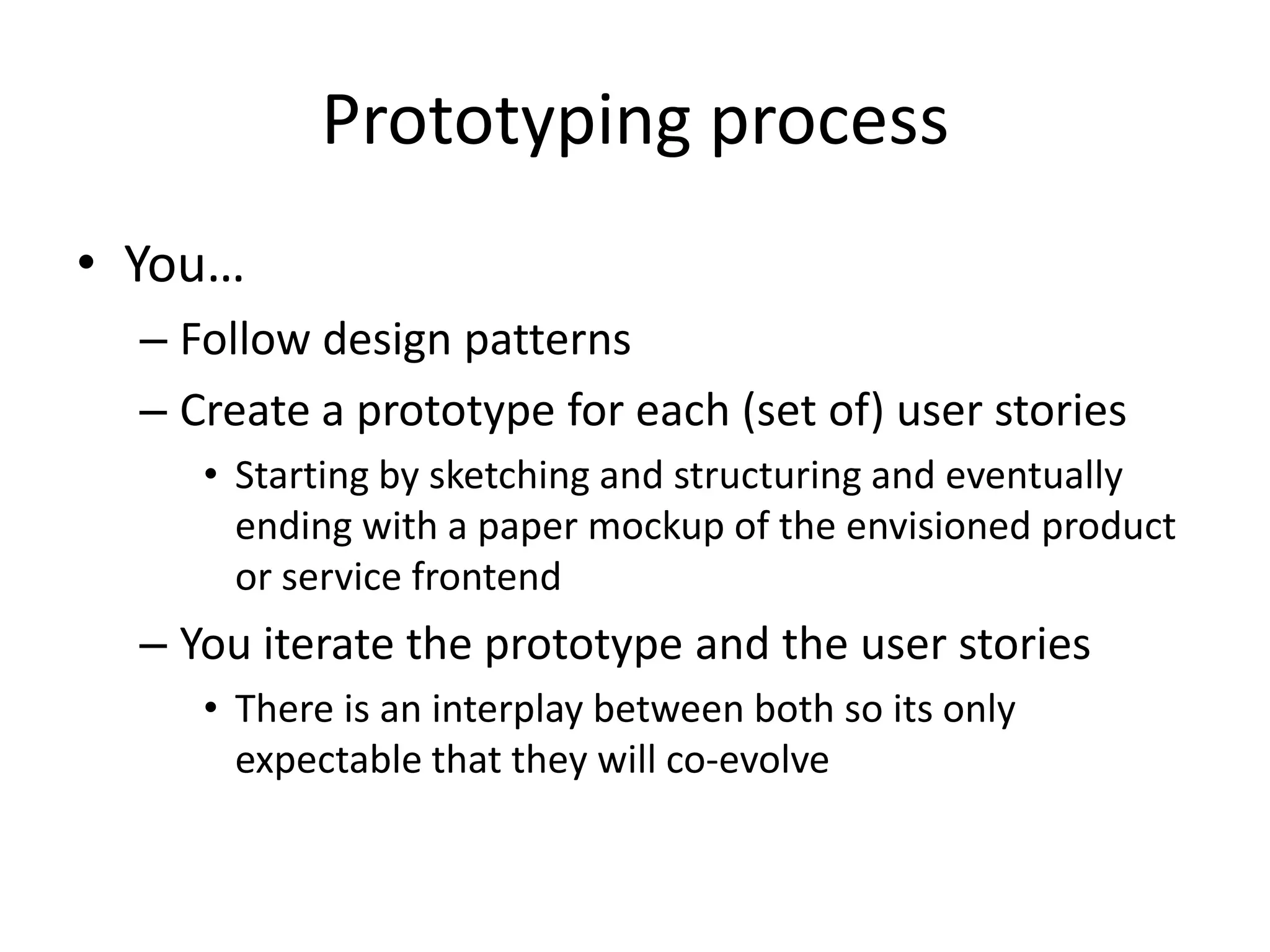 Prototyping process

• You…
  – Follow design patterns
  – Create a prototype for each (set of) user stories
    • Starting by sketching and structuring and eventually ending with a paper mockup of the envisioned product or service frontend
  – You iterate the prototype and the user stories
    • There is an interplay between both so its only expectable that they will co-evolve